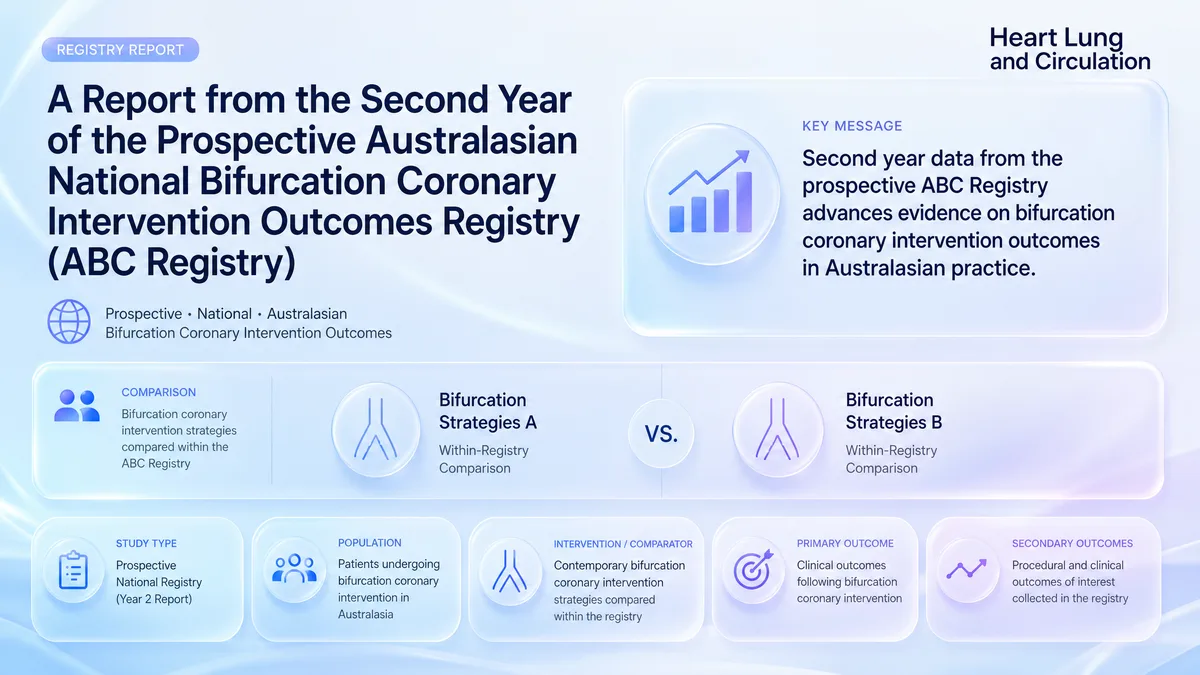 REGISTRY REPORT

Heart Lung and Circulation

A Report from the Second Year of the Prospective Australasian National Bifurcation Coronary Intervention Outcomes Registry (ABC Registry)

Prospective • National • Australasian
Bifurcation Coronary Intervention Outcomes

KEY MESSAGE

Second year data from the prospective ABC Registry advances evidence on bifurcation coronary intervention outcomes in Australasian practice.

COMPARISON

Bifurcation coronary intervention strategies compared within the ABC Registry

Bifurcation Strategies A
Within-Registry Comparison

VS.

Bifurcation Strategies B
Within-Registry Comparison

STUDY TYPE

Prospective National Registry (Year 2 Report)

POPULATION

Patients undergoing bifurcation coronary intervention in Australasia

INTERVENTION / COMPARATOR

Contemporary bifurcation coronary intervention strategies compared within the registry

PRIMARY OUTCOME

Clinical outcomes following bifurcation coronary intervention

SECONDARY OUTCOMES

Procedural and clinical outcomes of interest collected in the registry